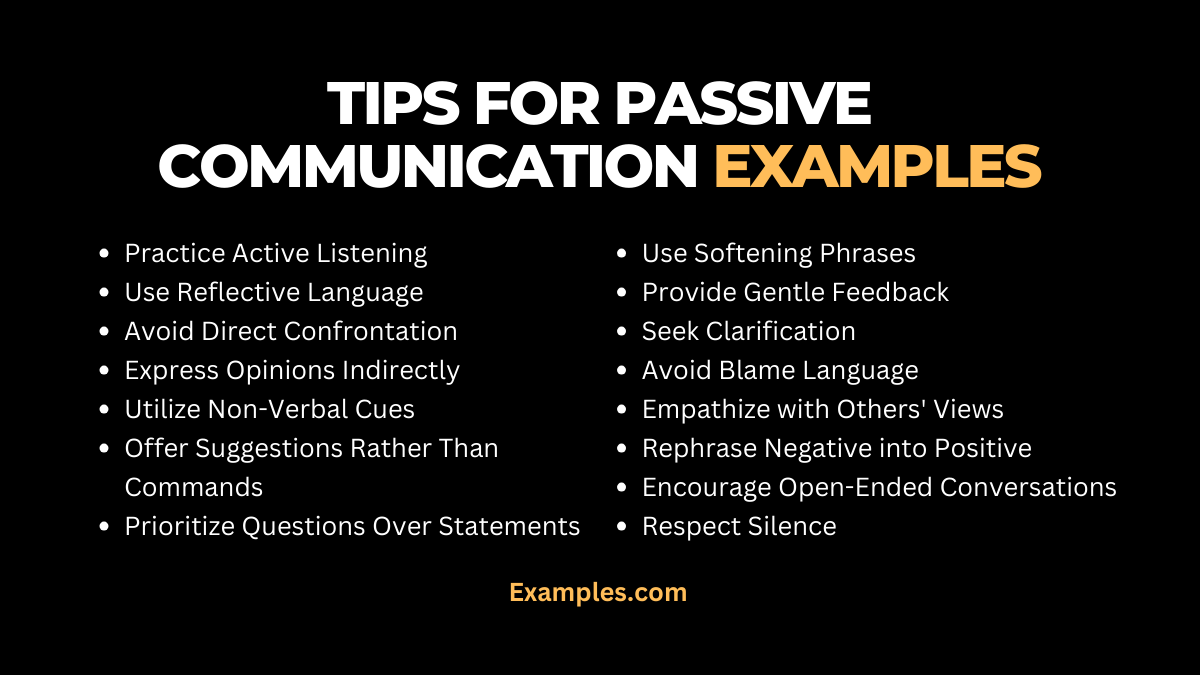 TIPS FOR PASSIVE COMMUNICATION EXAMPLES

- Practice Active Listening
- Use Reflective Language
- Avoid Direct Confrontation
- Express Opinions Indirectly
- Utilize Non-Verbal Cues
- Offer Suggestions Rather Than Commands
- Prioritize Questions Over Statements

- Use Softening Phrases
- Provide Gentle Feedback
- Seek Clarification
- Avoid Blame Language
- Empathize with Others' Views
- Rephrase Negative into Positive
- Encourage Open-Ended Conversations
- Respect Silence

Examples.com